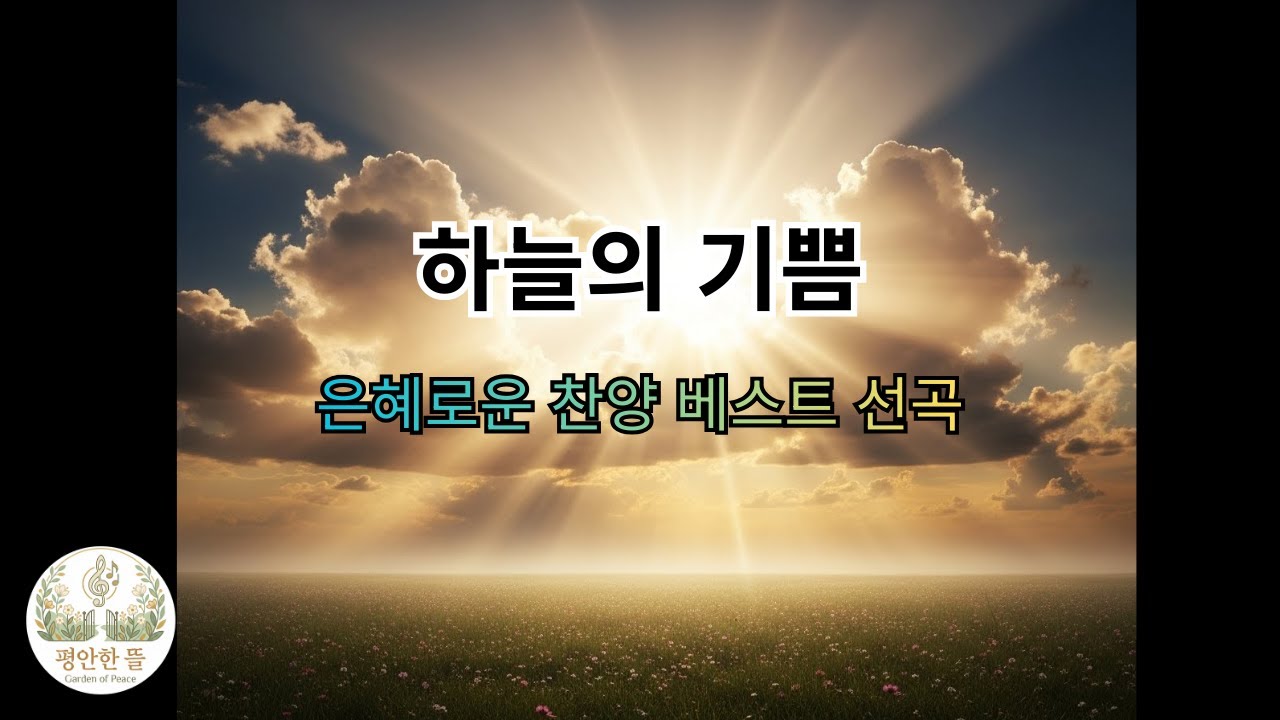 하늘의 기쁨

은혜로운 찬양 베스트 선곡

평안한 뜰
Garden of Peace